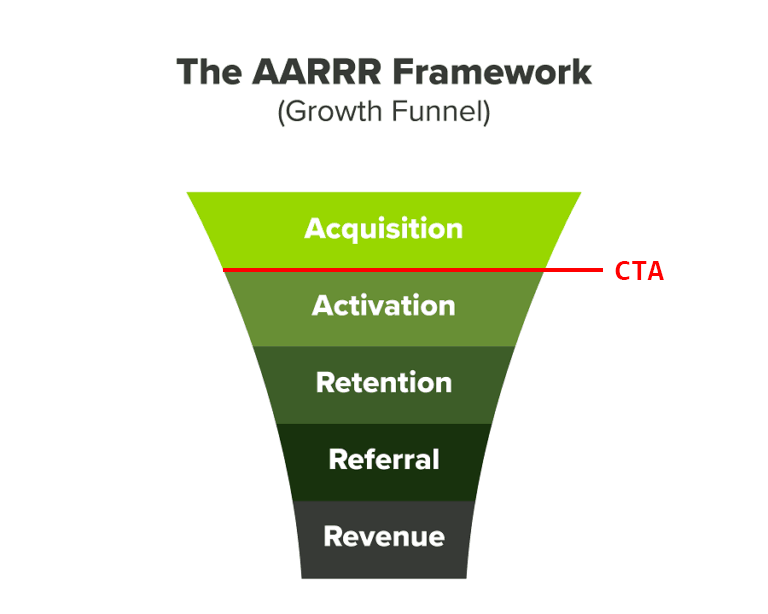 The AARRR Framework
(Growth Funnel)

Acquisition

CTA

Activation

Retention

Referral

Revenue